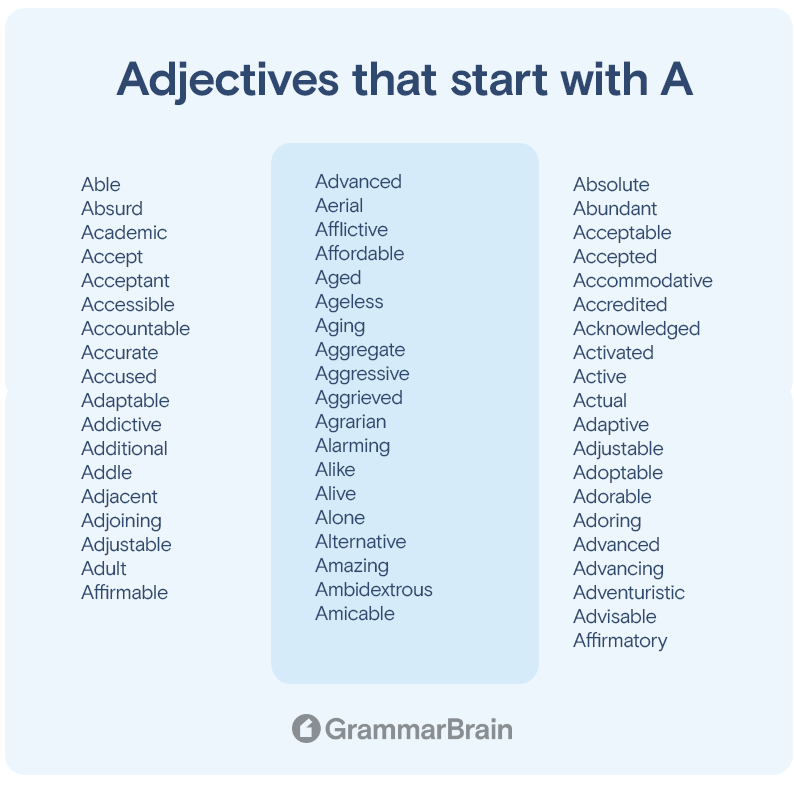 Adjectives that start with A

Able
Absurd
Academic
Accept
Acceptant
Accessible
Accountable
Accurate
Accused
Adaptable
Addictive
Additional
Addle
Adjacent
Adjoining
Adjustable
Adult
Affirmable

Advanced
Aerial
Afflictive
Affordable
Aged
Ageless
Aging
Aggregate
Aggressive
Aggrieved
Agrarian
Alarming
Alike
Alive
Alone
Alternative
Amazing
Ambidextrous
Amicable

Absolute
Abundant
Acceptable
Accepted
Accommodative
Accredited
Acknowledged
Activated
Active
Actual
Adaptive
Adjustable
Adoptable
Adorable
Adoring
Advanced
Advancing
Adventuristic
Advisable
Affirmatory

GrammarBrain